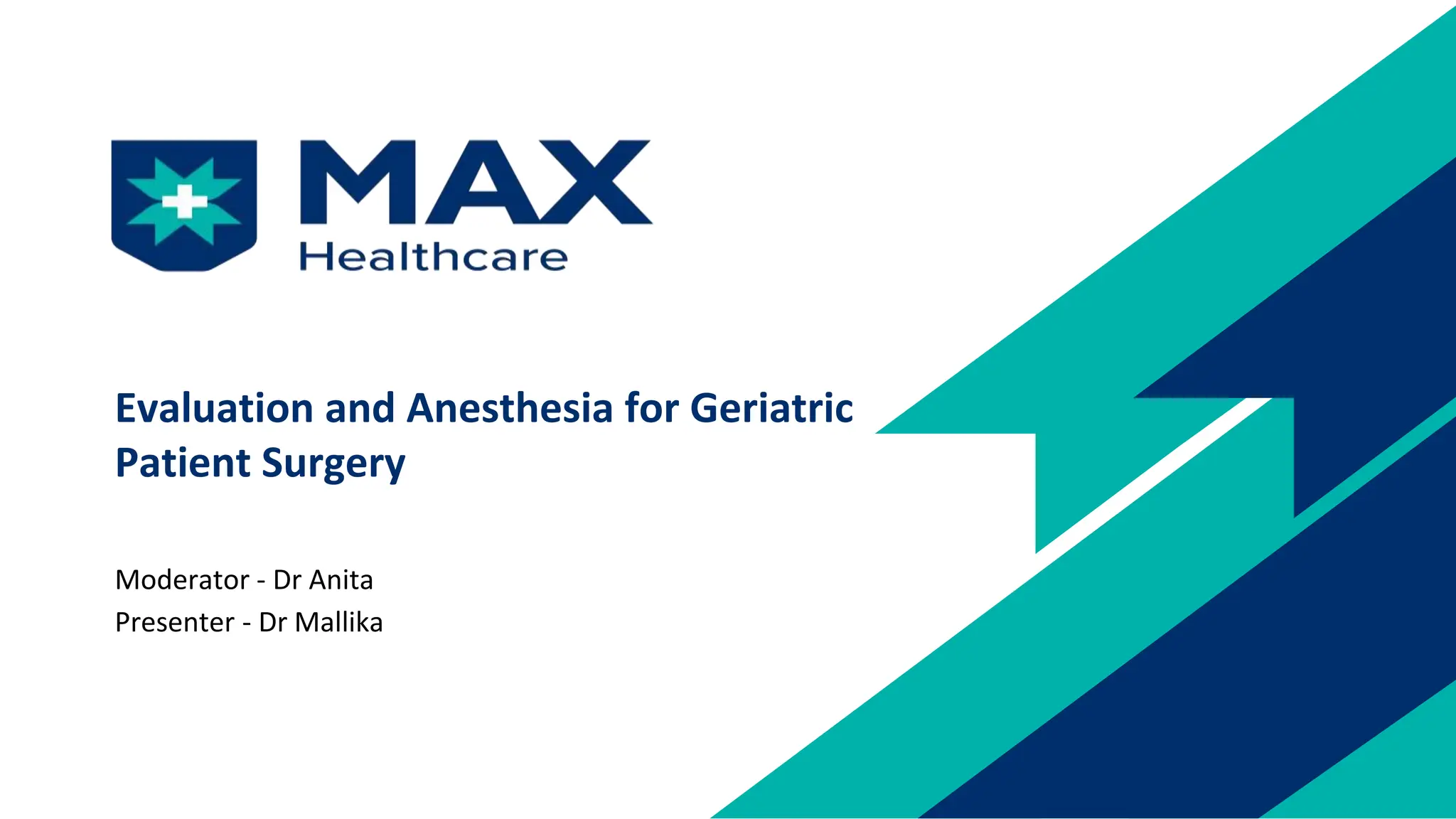 MAX
Healthcare

Evaluation and Anesthesia for Geriatric Patient Surgery

Moderator - Dr Anita
Presenter - Dr Mallika